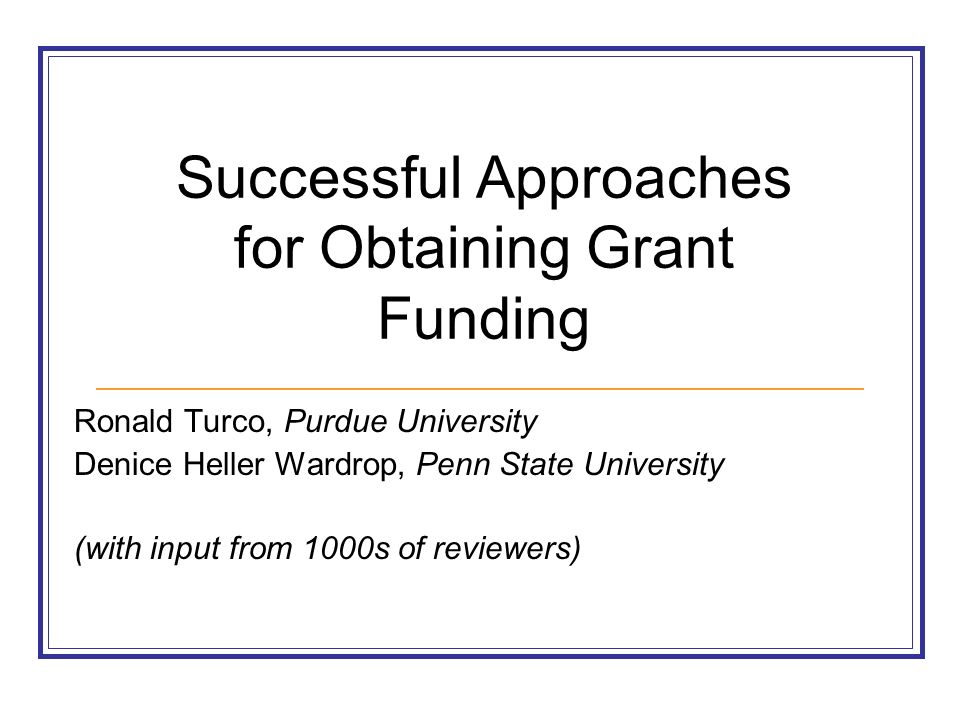 Successful Approaches for Obtaining Grant Funding

Ronald Turco, Purdue University
Denice Heller Wardrop, Penn State University

(with input from 1000s of reviewers)